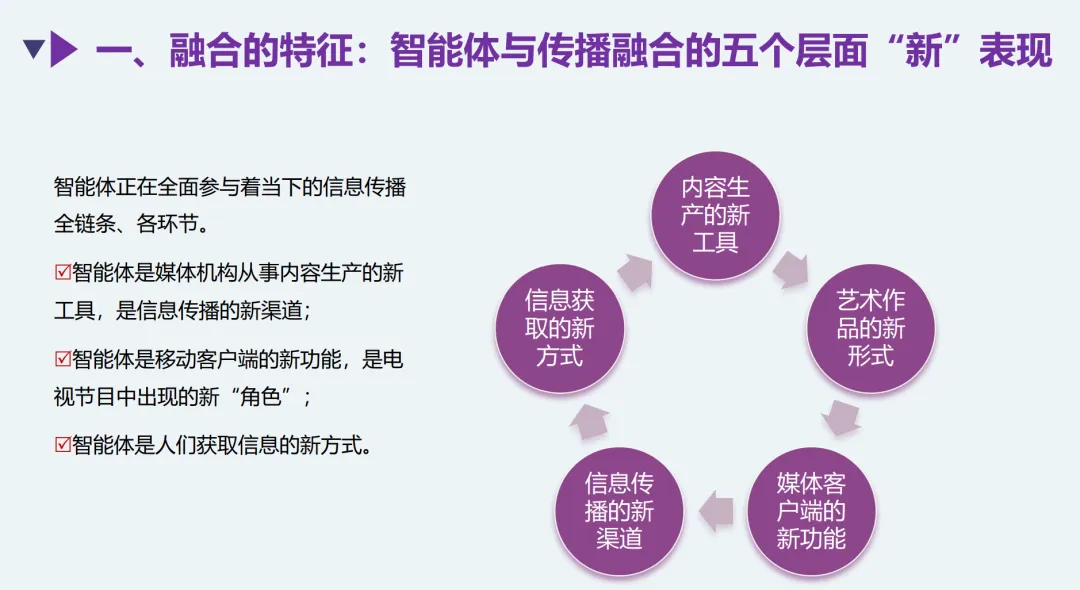 一、融合的特征：智能体与传播融合的五个层面“新”表现

智能体正在全面参与着当下的信息传播全链条、各环节。

☑智能体是媒体机构从事内容生产的新工具，是信息传播的新渠道；

☑智能体是移动客户端的新功能，是电视节目中出现的新“角色”；

☑智能体是人们获取信息的新方式。

内容生产的新工具

艺术作品的新形式

媒体客户端的新功能

信息传播的新渠道

信息获取的新方式